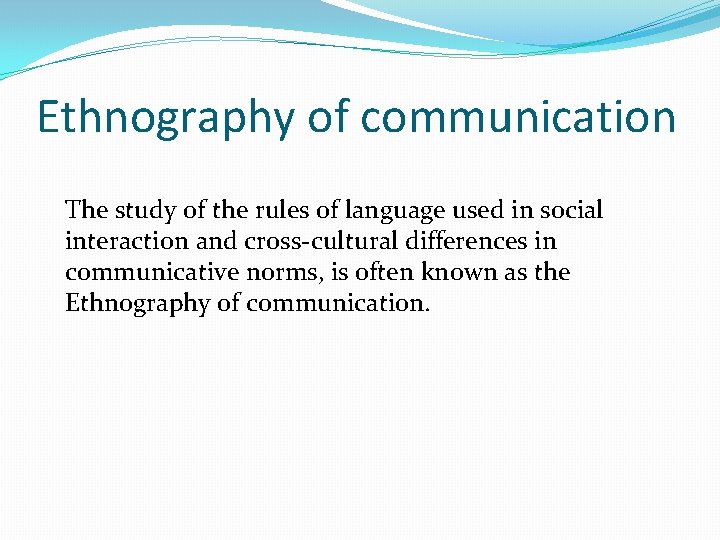 Ethnography of communication

The study of the rules of language used in social interaction and cross-cultural differences in communicative norms, is often known as the Ethnography of communication.